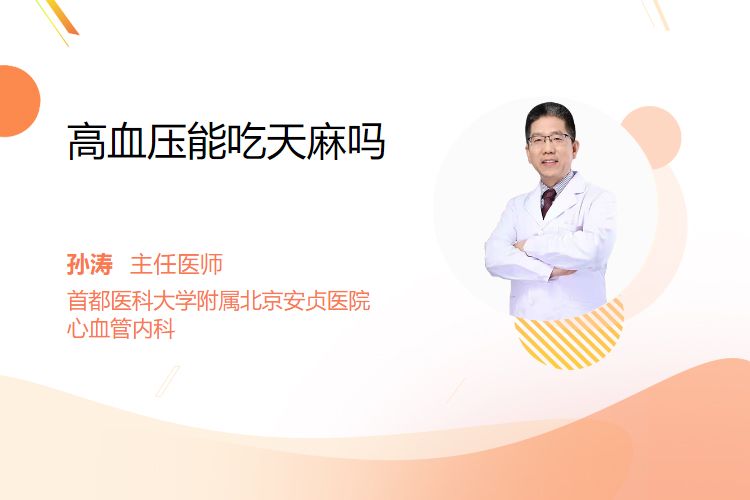 高血压能吃天麻吗

孙涛 主任医师
首都医科大学附属北京安贞医院
心血管内科